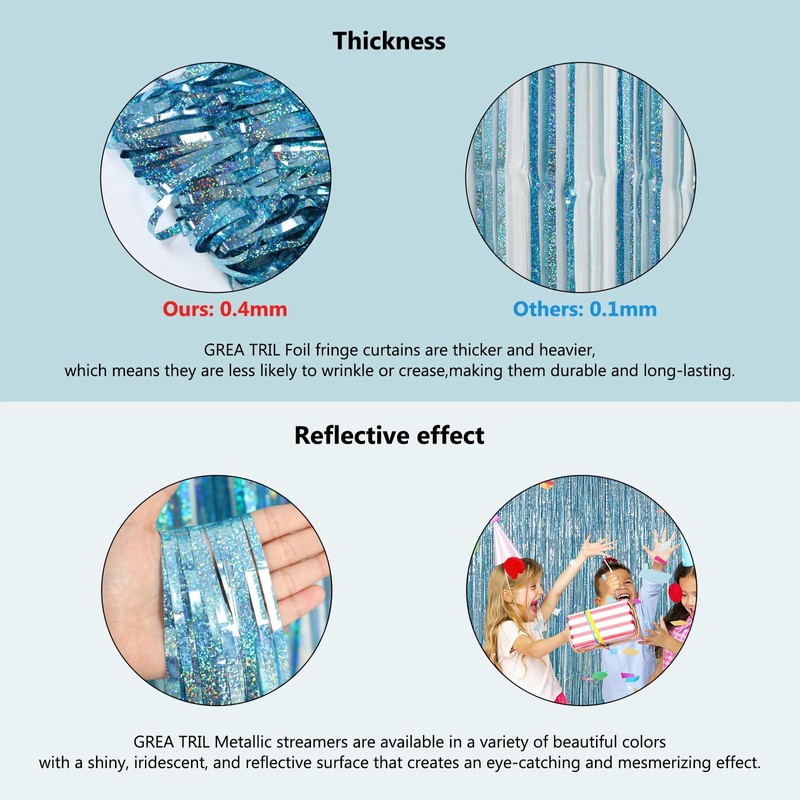 Thickness

Ours: 0.4mm

Others: 0.1mm

GREA TRIL Foil fringe curtains are thicker and heavier, which means they are less likely to wrinkle or crease,making them durable and long-lasting.

Reflective effect

GREA TRIL Metallic streamers are available in a variety of beautiful colors with a shiny, iridescent, and reflective surface that creates an eye-catching and mesmerizing effect.